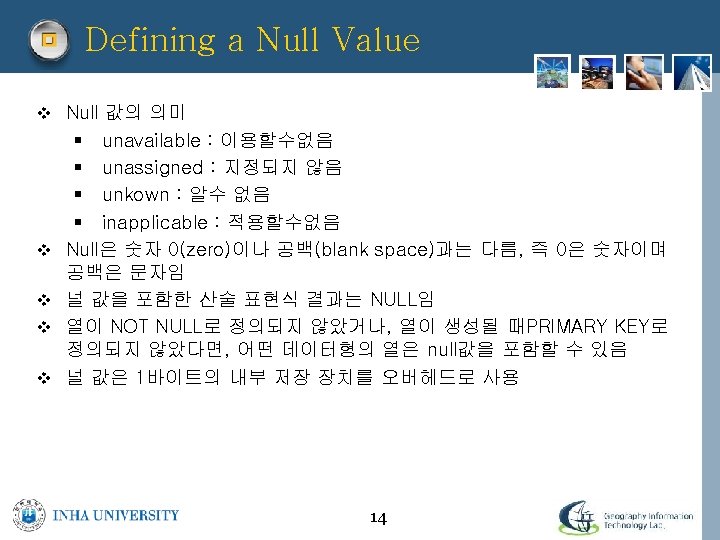 Defining a Null Value

❖ Null 값의 의미
▪ unavailable : 이용할수없음
▪ unassigned : 지정되지 않음
▪ unkown : 알수 없음
▪ inapplicable : 적용할수없음

❖ Null은 숫자 0(zero)이나 공백(blank space)과는 다름, 즉 0은 숫자이며 공백은 문자임

❖ 널 값을 포함한 산술 표현식 결과는 NULL임

❖ 열이 NOT NULL로 정의되지 않았거나, 열이 생성될 때PRIMARY KEY로 정의되지 않았다면, 어떤 데이터형의 열은 null값을 포함할 수 있음

❖ 널 값은 1바이트의 내부 저장 장치를 오버헤드로 사용

INHA UNIVERSITY

14

Geography Information Technology Lab.